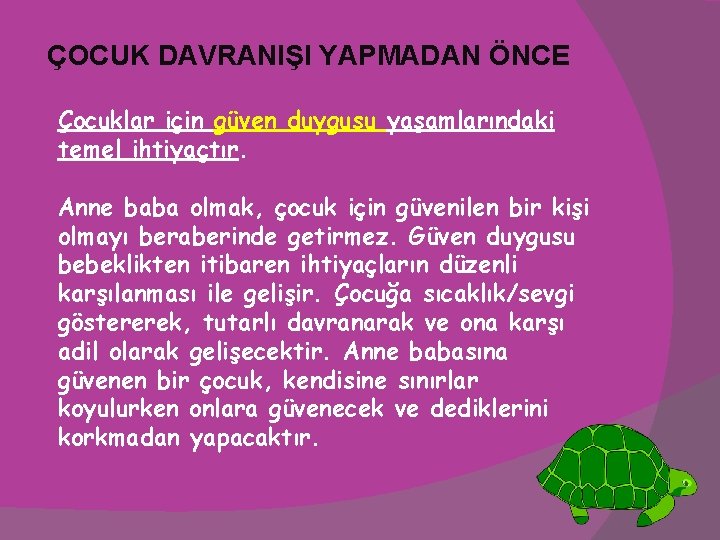 ÇOCUK DAVRANIŞI YAPMADAN ÖNCE

Çocuklar için güven duygusu yaşamlarındaki temel ihtiyaçtır.

Anne baba olmak, çocuk için güvenilen bir kişi olmayı beraberinde getirmez. Güven duygusu bebeklikten itibaren ihtiyaçların düzenli karşılanması ile gelişir. Çocuğa sıcaklık/sevgi göstererek, tutarlı davranarak ve ona karşı adil olarak gelişecektir. Anne babasına güvenen bir çocuk, kendisine sınırlar koyulurken onlara güvenecek ve dediklerini korkmadan yapacaktır.